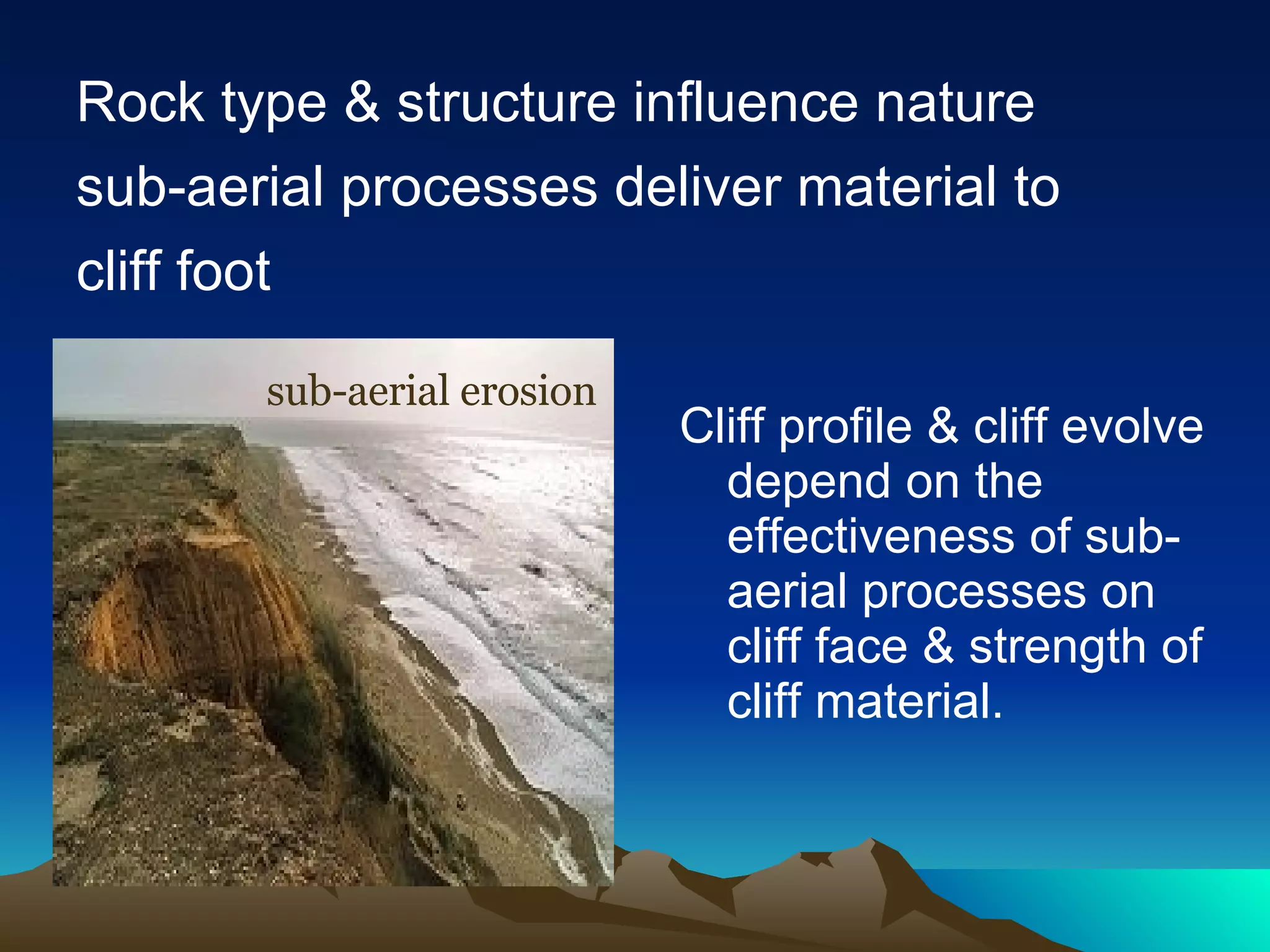 Rock type & structure influence nature sub-aerial processes deliver material to cliff foot

sub-aerial erosion

Cliff profile & cliff evolve depend on the effectiveness of sub-aerial processes on cliff face & strength of cliff material.